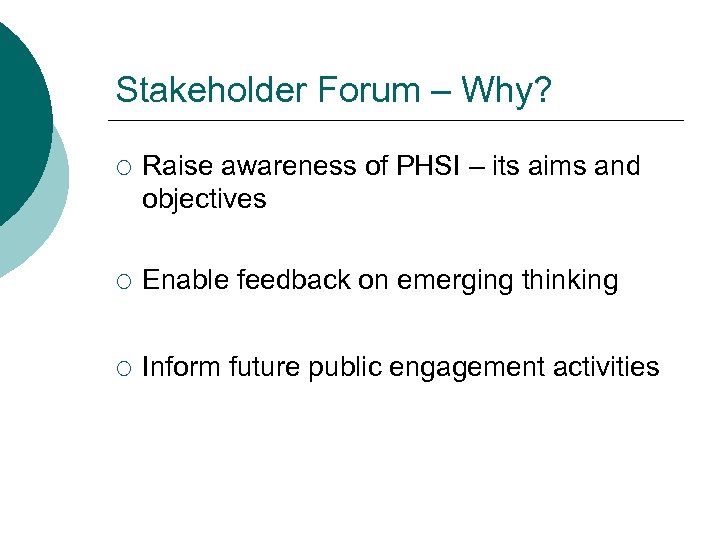 Stakeholder Forum – Why?

○ Raise awareness of PHSI – its aims and objectives

○ Enable feedback on emerging thinking

○ Inform future public engagement activities